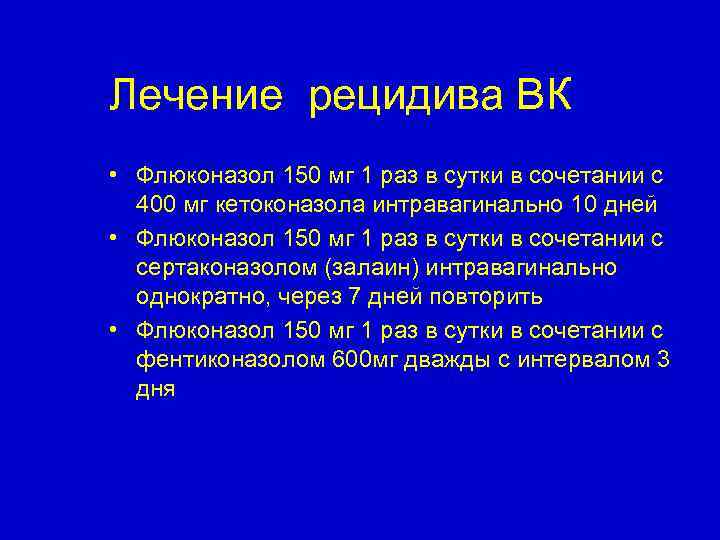 Лечение рецидива ВК

• Флюконазол 150 мг 1 раз в сутки в сочетании с 400 мг кетоконазола интравагинально 10 дней
• Флюконазол 150 мг 1 раз в сутки в сочетании с сертаконазолом (залаин) интравагинально однократно, через 7 дней повторить
• Флюконазол 150 мг 1 раз в сутки в сочетании с фентиконазолом 600мг дважды с интервалом 3 дня